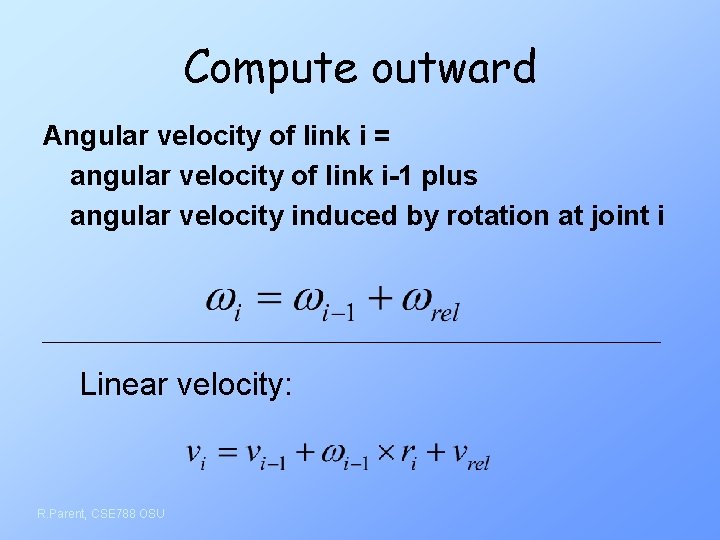 Compute outward

Angular velocity of link i =

angular velocity of link i-1 plus

angular velocity induced by rotation at joint i

$\omega_i = \omega_{i-1} + \omega_{rel}$

Linear velocity:

$v_i = v_{i-1} + \omega_{i-1} \times r_i + v_{rel}$

R.Parent, CSE788 OSU